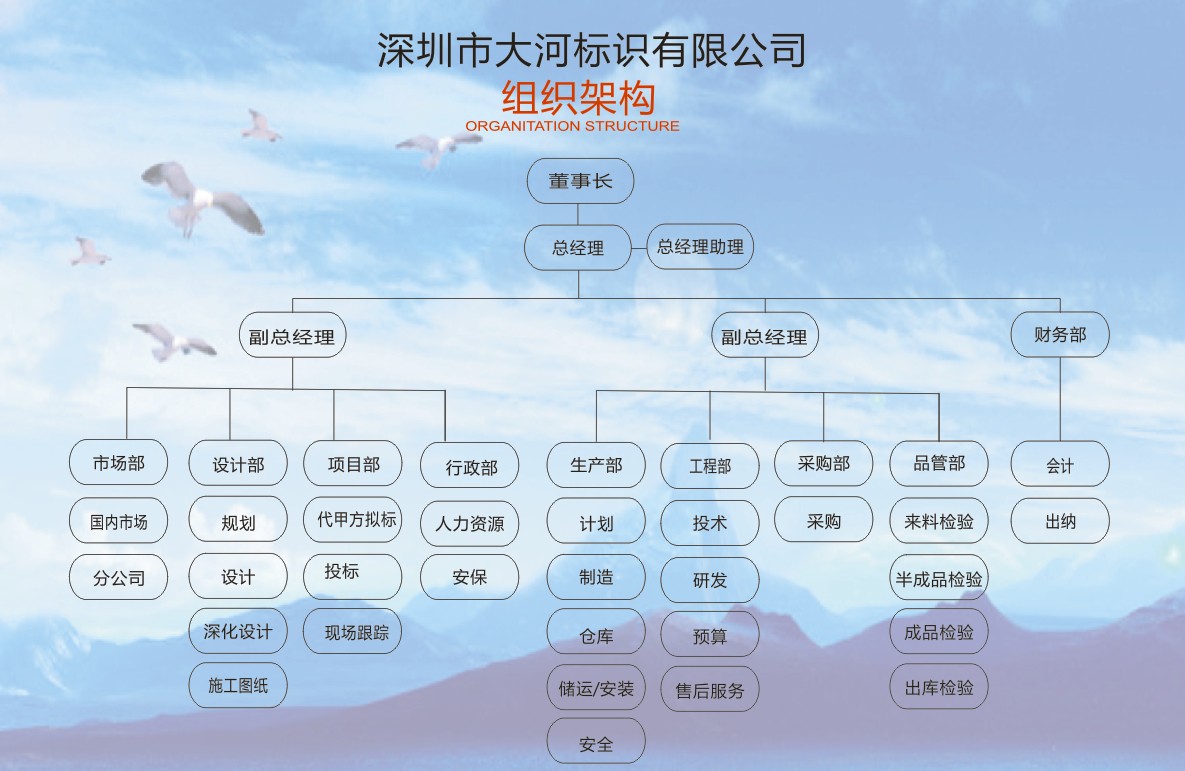 深圳市大河标识有限公司
组织架构
ORGANITATION STRUCTURE

董事长
总经理
总经理助理

副总经理
副总经理
财务部

市场部
国内市场
分公司

设计部
规划
设计
深化设计
施工图纸

项目部
代甲方拟标
投标
现场跟踪

行政部
人力资源
安保

生产部
计划
制造
仓库
储运/安装
安全

工程部
技术
研发
预算
售后服务

采购部
采购

品管部
来料检验
半成品检验
成品检验
出库检验

会计
出纳